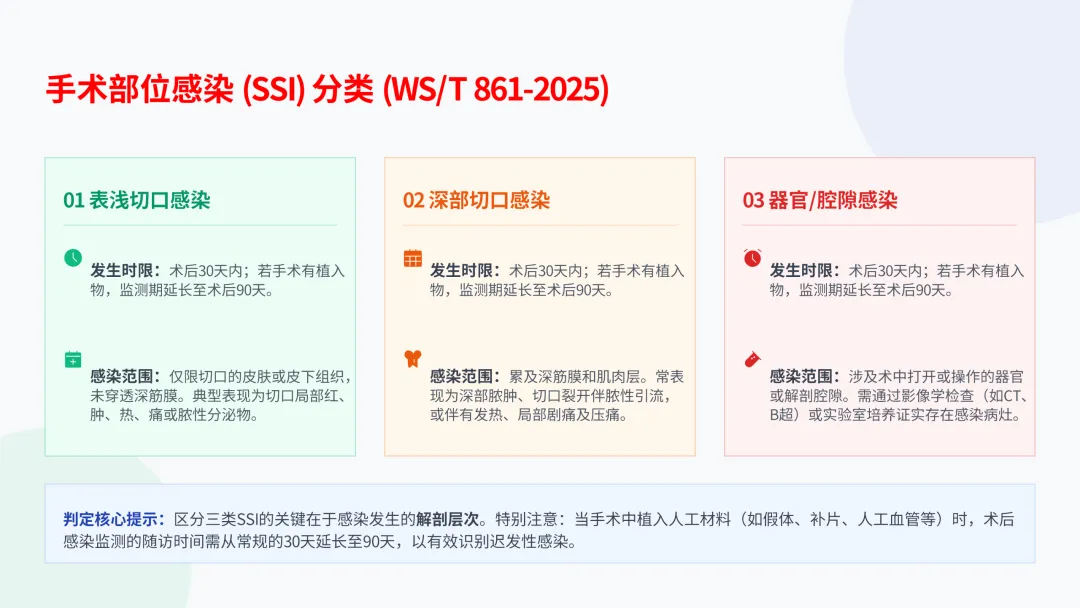 手术部位感染 (SSI) 分类 (WS/T 861-2025)

01 表浅切口感染

发生时限：术后30天内；若手术有植入物，监测期延长至术后90天。

感染范围：仅限切口的皮肤或皮下组织，未穿透深筋膜。典型表现为切口局部红、肿、热、痛或脓性分泌物。

02 深部切口感染

发生时限：术后30天内；若手术有植入物，监测期延长至术后90天。

感染范围：累及深筋膜和肌肉层。常表现为深部脓肿、切口裂开伴脓性引流，或伴有发热、局部剧痛及压痛。

03 器官/腔隙感染

发生时限：术后30天内；若手术有植入物，监测期延长至术后90天。

感染范围：涉及术中打开或操作的器官或解剖腔隙。需通过影像学检查（如CT、B超）或实验室培养证实存在感染病灶。

判定核心提示：区分三类SSI的关键在于感染发生的解剖层次。特别注意：当手术中植入人工材料（如假体、补片、人工血管等）时，术后感染监测的随访时间需从常规的30天延长至90天，以有效识别迟发性感染。